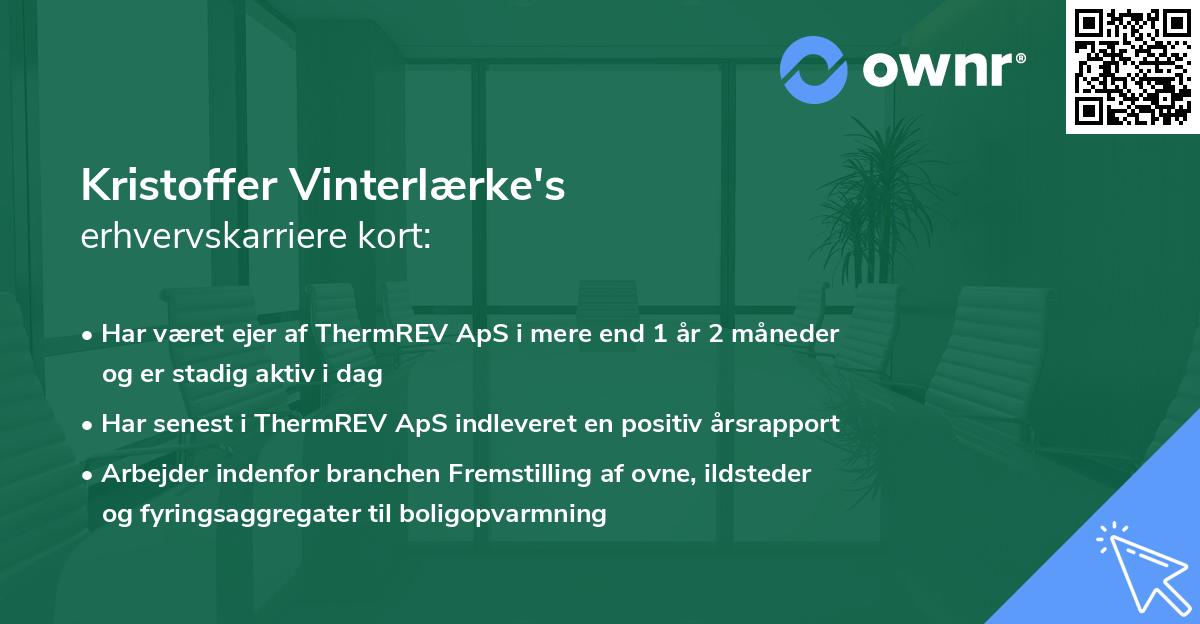 ownr®

Kristoffer Vinterlærke's
erhvervskarriere kort:

• Har været ejer af ThermREV ApS i mere end 1 år 2 måneder og er stadig aktiv i dag

• Har senest i ThermREV ApS indleveret en positiv årsrapport

• Arbejder indenfor branchen Fremstilling af ovne, ildsteder og fyringsaggregater til boligopvarmning